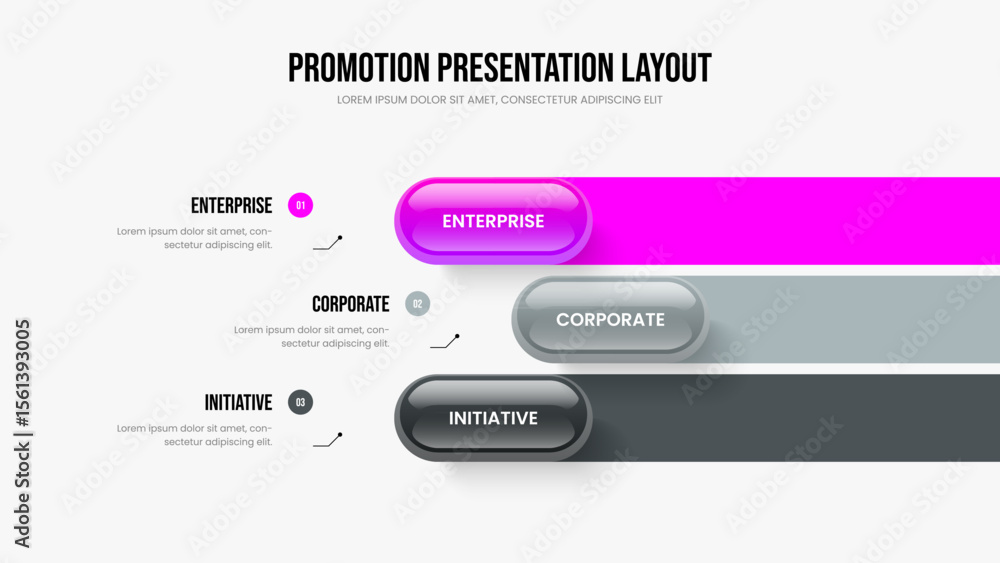 PROMOTION PRESENTATION LAYOUT

LOREM IPSUM DOLOR SIT AMET, CONSECTETUR ADIPISCING ELIT

ENTERPRISE 01

Lorem ipsum dolor sit amet, consectetur adipiscing elit.

ENTERPRISE

CORPORATE 02

Lorem ipsum dolor sit amet, consectetur adipiscing elit.

CORPORATE

INITIATIVE 03

Lorem ipsum dolor sit amet, consectetur adipiscing elit.

INITIATIVE

Adobe Stock | #1561393005